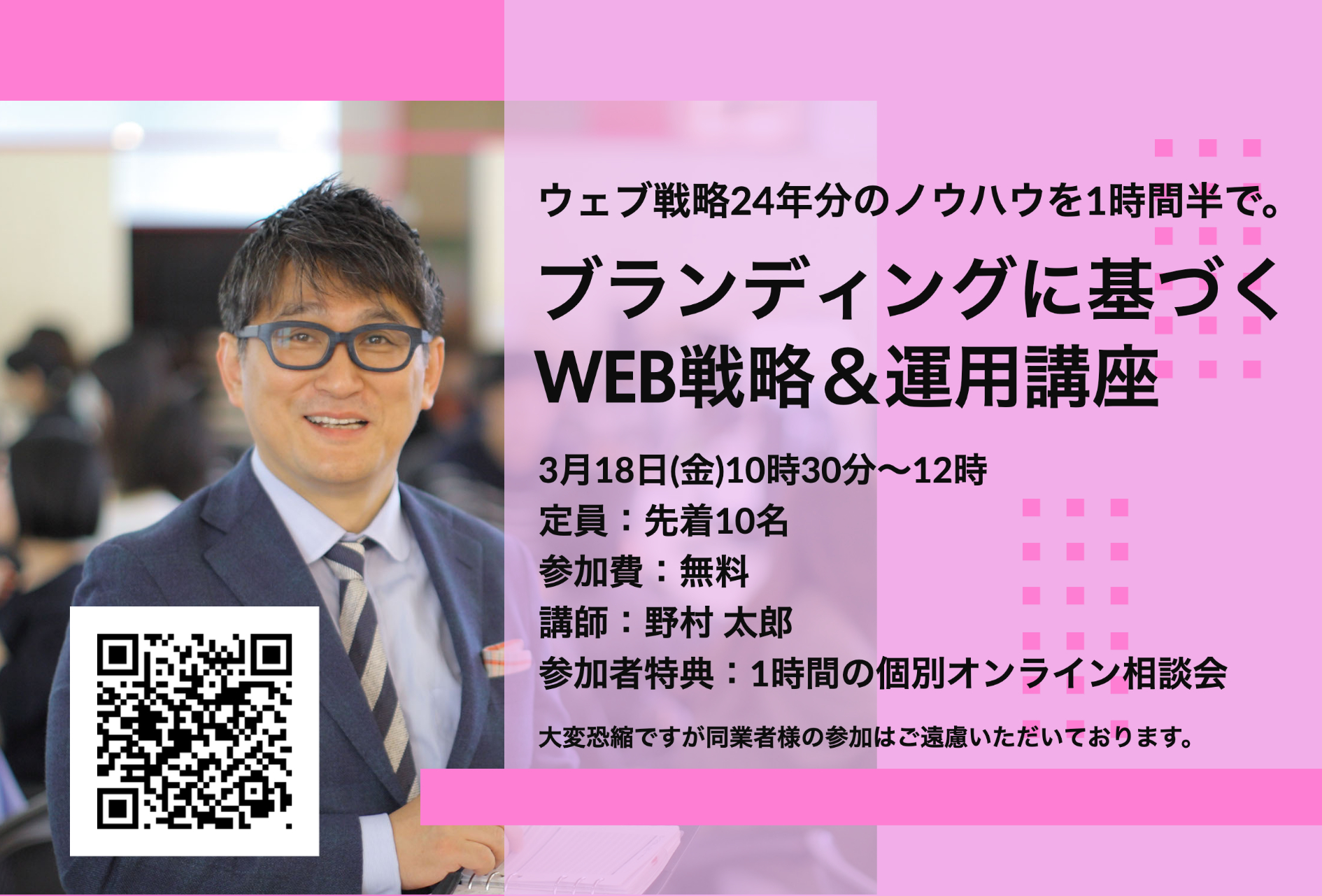 ウェブ戦略24年分のノウハウを1時間半で。

ブランディングに基づく
WEB戦略＆運用講座

3月18日(金)10時30分〜12時
定員：先着10名
参加費：無料
講師：野村 太郎
参加者特典：1時間の個別オンライン相談会

大変恐縮ですが同業者様の参加はご遠慮いただいております。